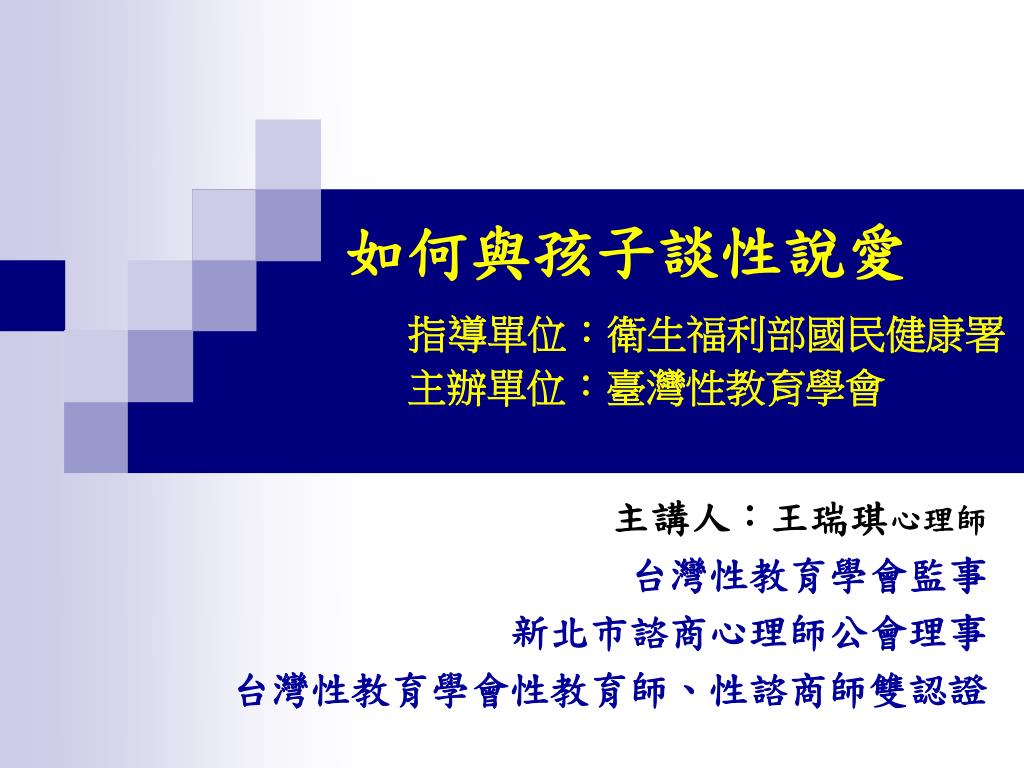 如何與孩子談性說愛

指導單位：衛生福利部國民健康署
主辦單位：臺灣性教育學會

主講人：王瑞琪心理師
台灣性教育學會監事
新北市諮商心理師公會理事
台灣性教育學會性教育師、性諮商師雙認證